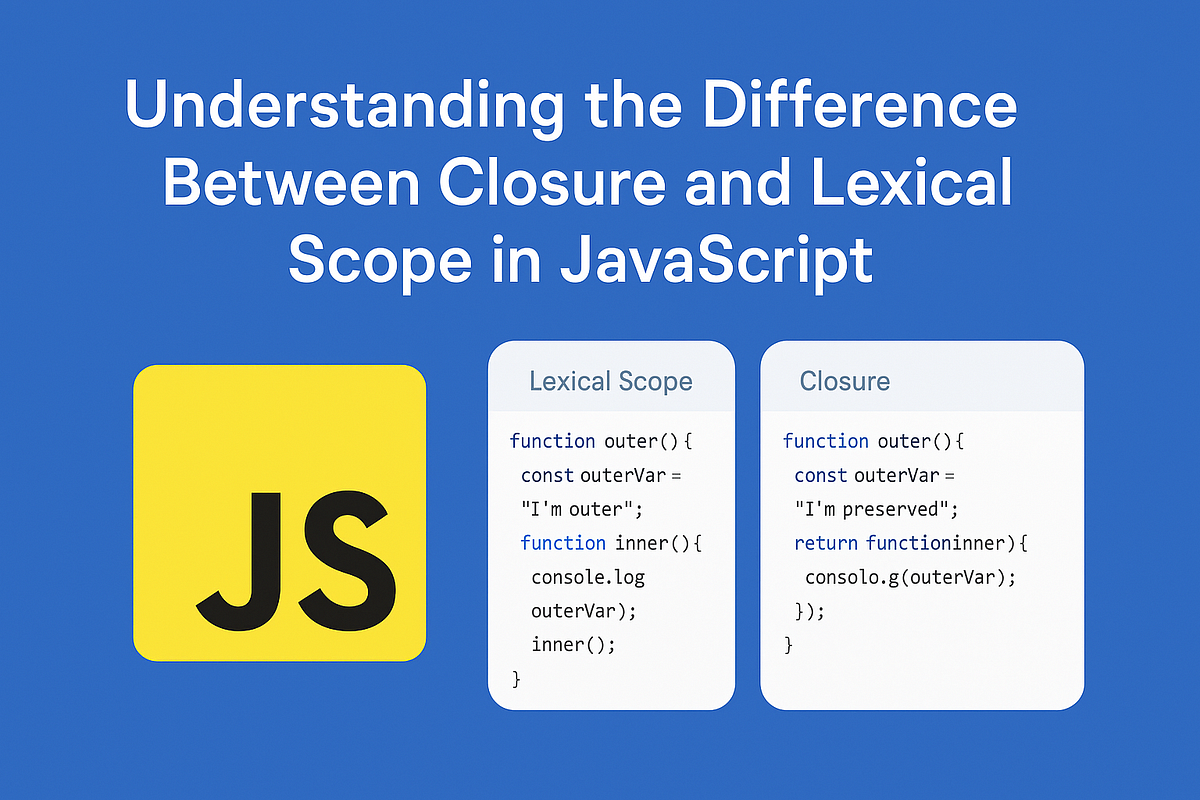 Understanding the Difference Between Closure and Lexical Scope in JavaScript

JS

Lexical Scope

function outer(){
const outerVar =
"I'm outer";
function inner(){
console.log
outerVar);
inner();
}

Closure

function outer(){
const outerVar =
"I'm preserved";
return functioninner){
consolo.g(outerVar);
});
}